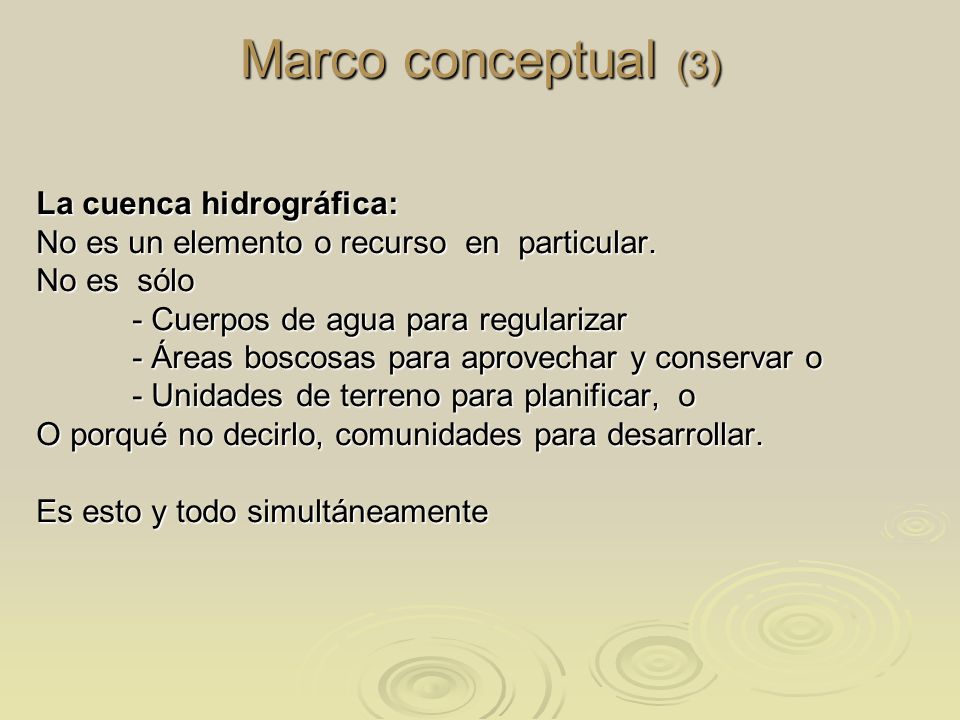 Marco conceptual (3)

La cuenca hidrográfica:
No es un elemento o recurso en particular.
No es sólo
- Cuerpos de agua para regularizar
- Áreas boscosas para aprovechar y conservar o
- Unidades de terreno para planificar, o
O porqué no decirlo, comunidades para desarrollar.

Es esto y todo simultáneamente